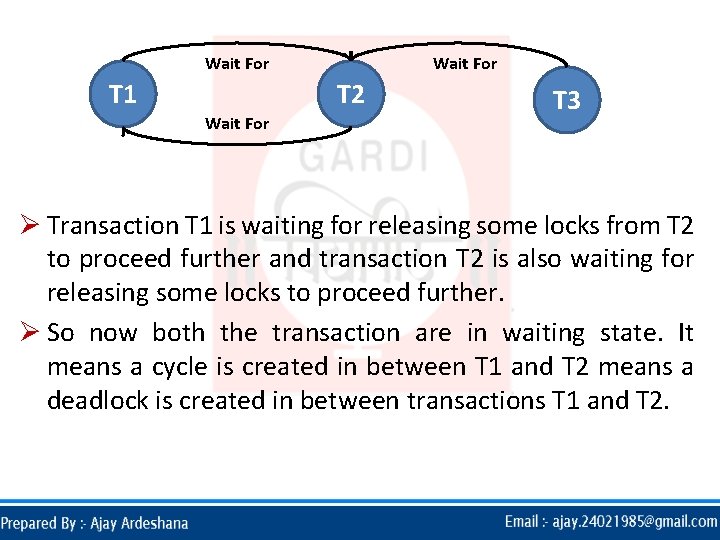 Wait For
Wait For
T1
T2
T3
Wait For

➢ Transaction T1 is waiting for releasing some locks from T2 to proceed further and transaction T2 is also waiting for releasing some locks to proceed further.

➢ So now both the transaction are in waiting state. It means a cycle is created in between T1 and T2 means a deadlock is created in between transactions T1 and T2.

Prepared By :- Ajay Ardeshana
Email :- ajay.24021985@gmail.com

GARDI